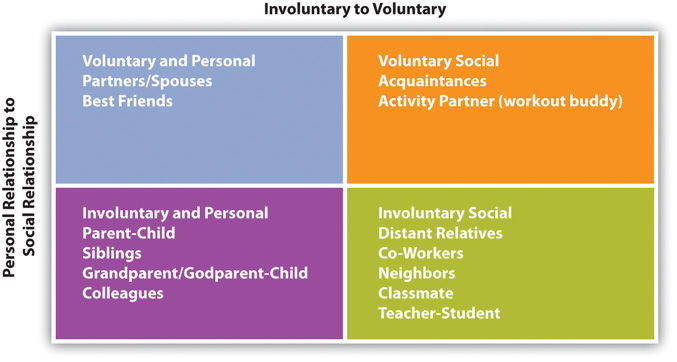 Involuntary to Voluntary

Personal Relationship to Social Relationship

Voluntary and Personal
Partners/Spouses
Best Friends

Voluntary Social
Acquaintances
Activity Partner (workout buddy)

Involuntary and Personal
Parent-Child
Siblings
Grandparent/Godparent-Child
Colleagues

Involuntary Social
Distant Relatives
Co-Workers
Neighbors
Classmate
Teacher-Student